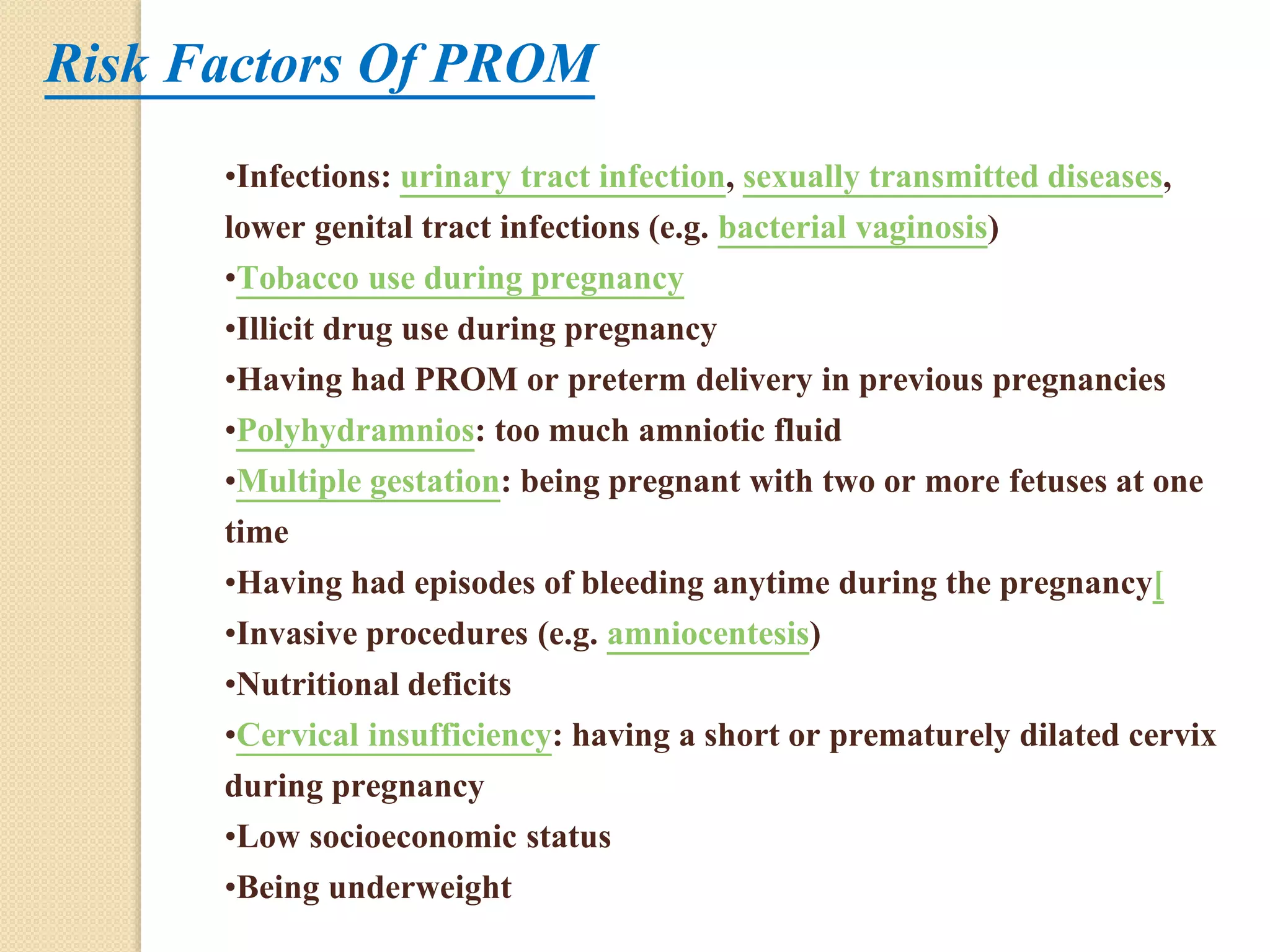 Risk Factors Of PROM

•Infections: urinary tract infection, sexually transmitted diseases, lower genital tract infections (e.g. bacterial vaginosis)
•Tobacco use during pregnancy
•Illicit drug use during pregnancy
•Having had PROM or preterm delivery in previous pregnancies
•Polyhydramnios: too much amniotic fluid
•Multiple gestation: being pregnant with two or more fetuses at one time
•Having had episodes of bleeding anytime during the pregnancy[
•Invasive procedures (e.g. amniocentesis)
•Nutritional deficits
•Cervical insufficiency: having a short or prematurely dilated cervix during pregnancy
•Low socioeconomic status
•Being underweight